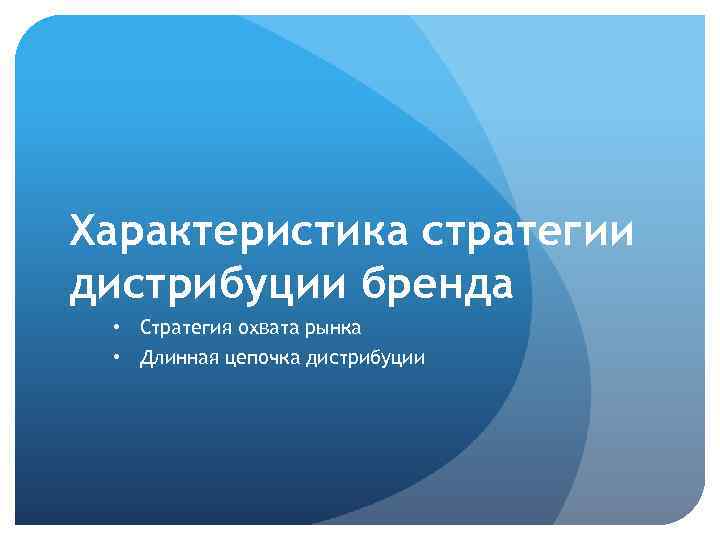 Характеристика стратегии дистрибуции бренда

• Стратегия охвата рынка
• Длинная цепочка дистрибуции